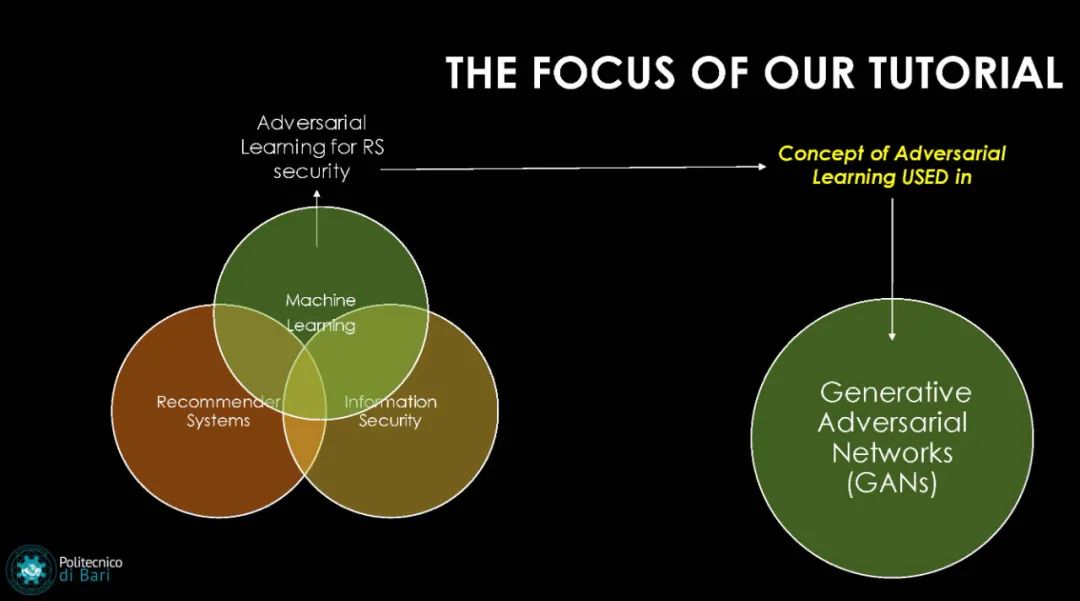 THE FOCUS OF OUR TUTORIAL

Adversarial Learning for RS security

Concept of Adversarial Learning USED in

Machine Learning

Recommender Systems

Information Security

Generative Adversarial Networks (GANs)

Politecnico di Bari